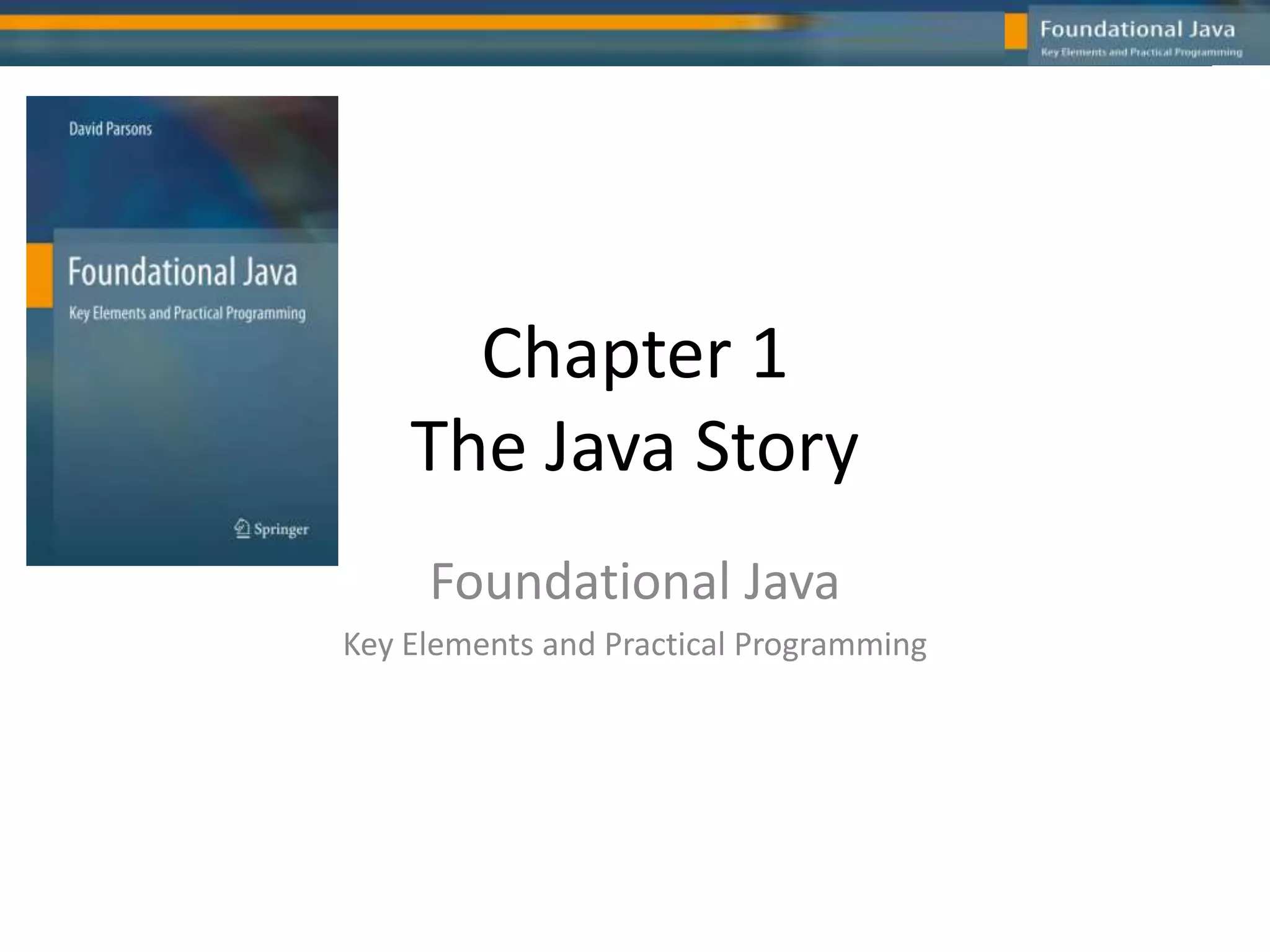 Foundational Java
Key Elements and Practical Programming

David Parsons

Foundational Java
Key Elements and Practical Programming

Springer

Chapter 1
The Java Story

Foundational Java
Key Elements and Practical Programming